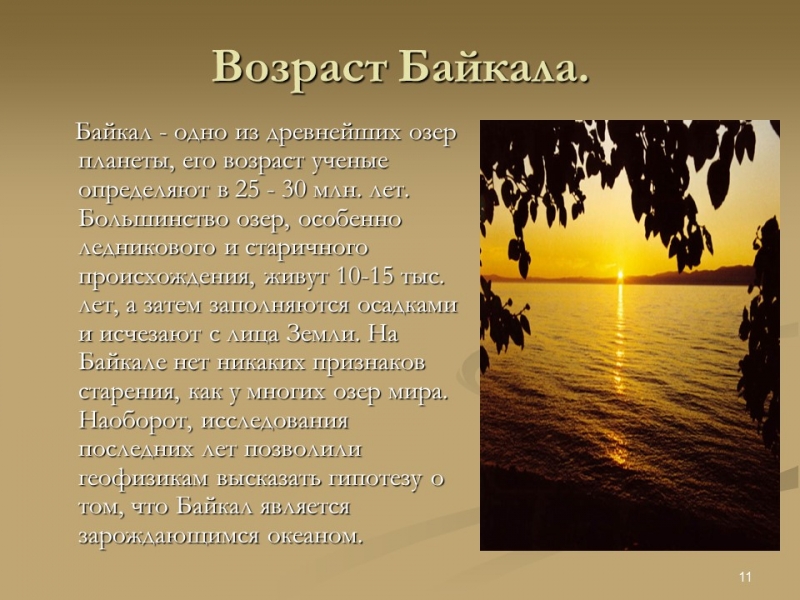 Возраст Байкала.

Байкал - одно из древнейших озер планеты, его возраст ученые определяют в 25 - 30 млн. лет. Большинство озер, особенно ледникового и старичного происхождения, живут 10-15 тыс. лет, а затем заполняются осадками и исчезают с лица Земли. На Байкале нет никаких признаков старения, как у многих озер мира. Наоборот, исследования последних лет позволили геофизикам высказать гипотезу о том, что Байкал является зарождающимся океаном.

11